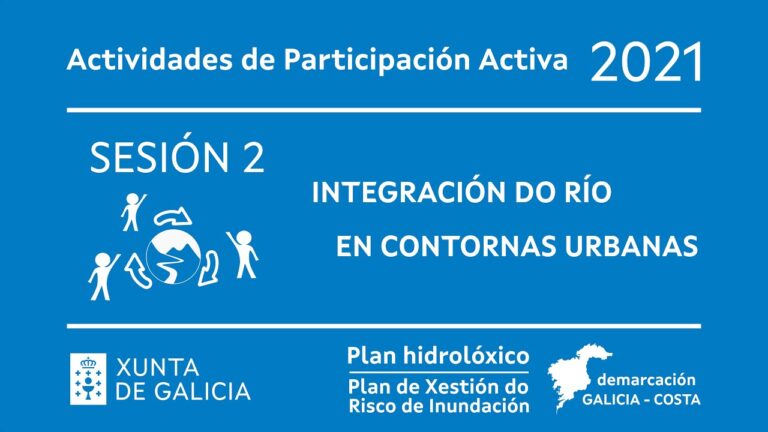 Actividades de Participación Activa 2021

SESIÓN 2

INTEGRACIÓN DO RÍO

EN CONTORNAS URBANAS

XUNTA
DE GALICIA

Plan hidrolóxico

Plan de Xestión do
Risco de Inundación

demarcación
GALICIA - COSTA